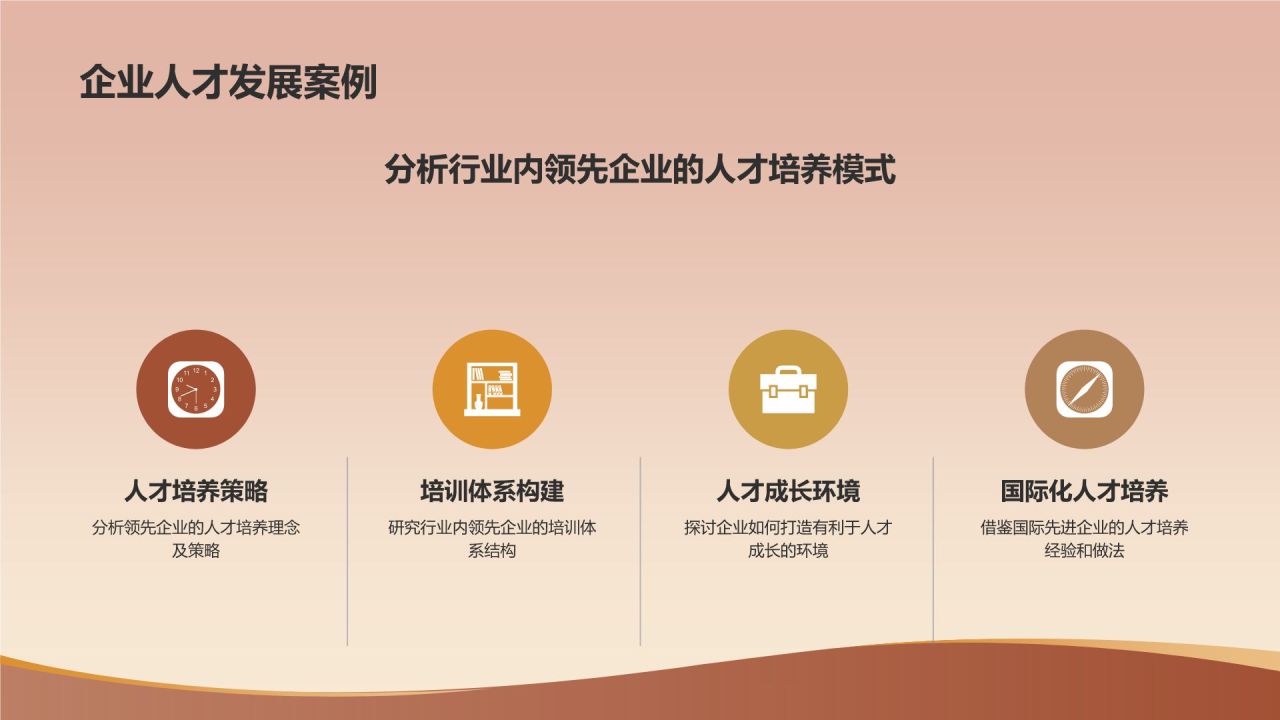 企业人才发展案例

分析行业内领先企业的人才培养模式

人才培养策略
分析领先企业的人才培养理念及策略

培训体系构建
研究行业内领先企业的培训体系结构

人才成长环境
探讨企业如何打造有利于人才成长的环境

国际化人才培养
借鉴国际先进企业的人才培养经验和做法